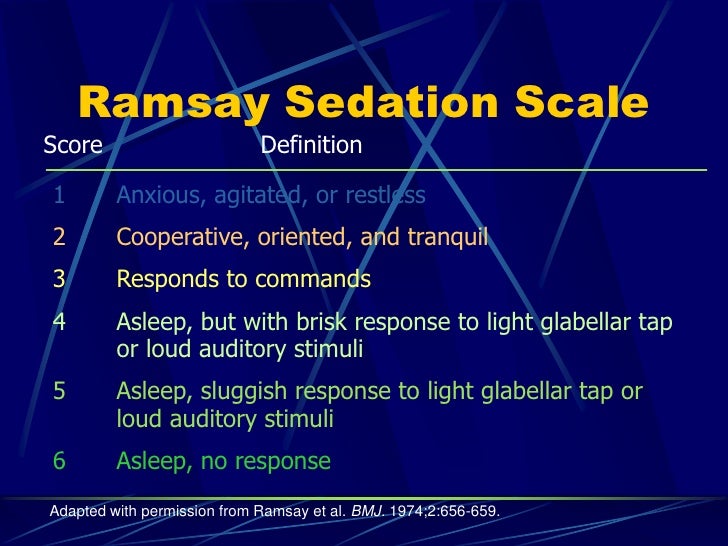 Ramsay Sedation Scale

| Score | Definition |
|---|---|
| 1 | Anxious, agitated, or restless |
| 2 | Cooperative, oriented, and tranquil |
| 3 | Responds to commands |
| 4 | Asleep, but with brisk response to light glabellar tap or loud auditory stimuli |
| 5 | Asleep, sluggish response to light glabellar tap or loud auditory stimuli |
| 6 | Asleep, no response |

Adapted with permission from Ramsay et al. BMJ. 1974;2:656-659.